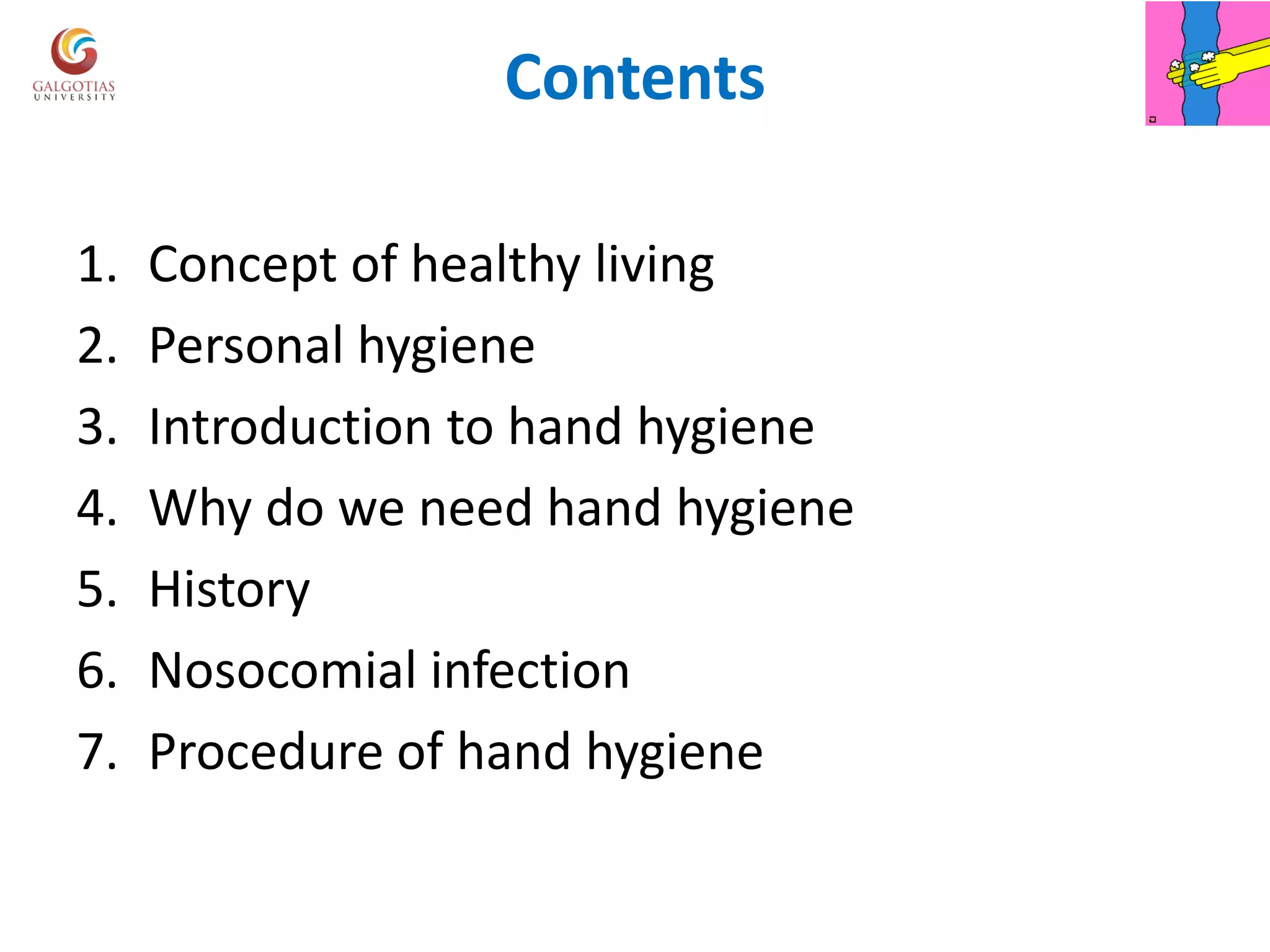 GALGOTIAS UNIVERSITY

Contents

1. Concept of healthy living
2. Personal hygiene
3. Introduction to hand hygiene
4. Why do we need hand hygiene
5. History
6. Nosocomial infection
7. Procedure of hand hygiene